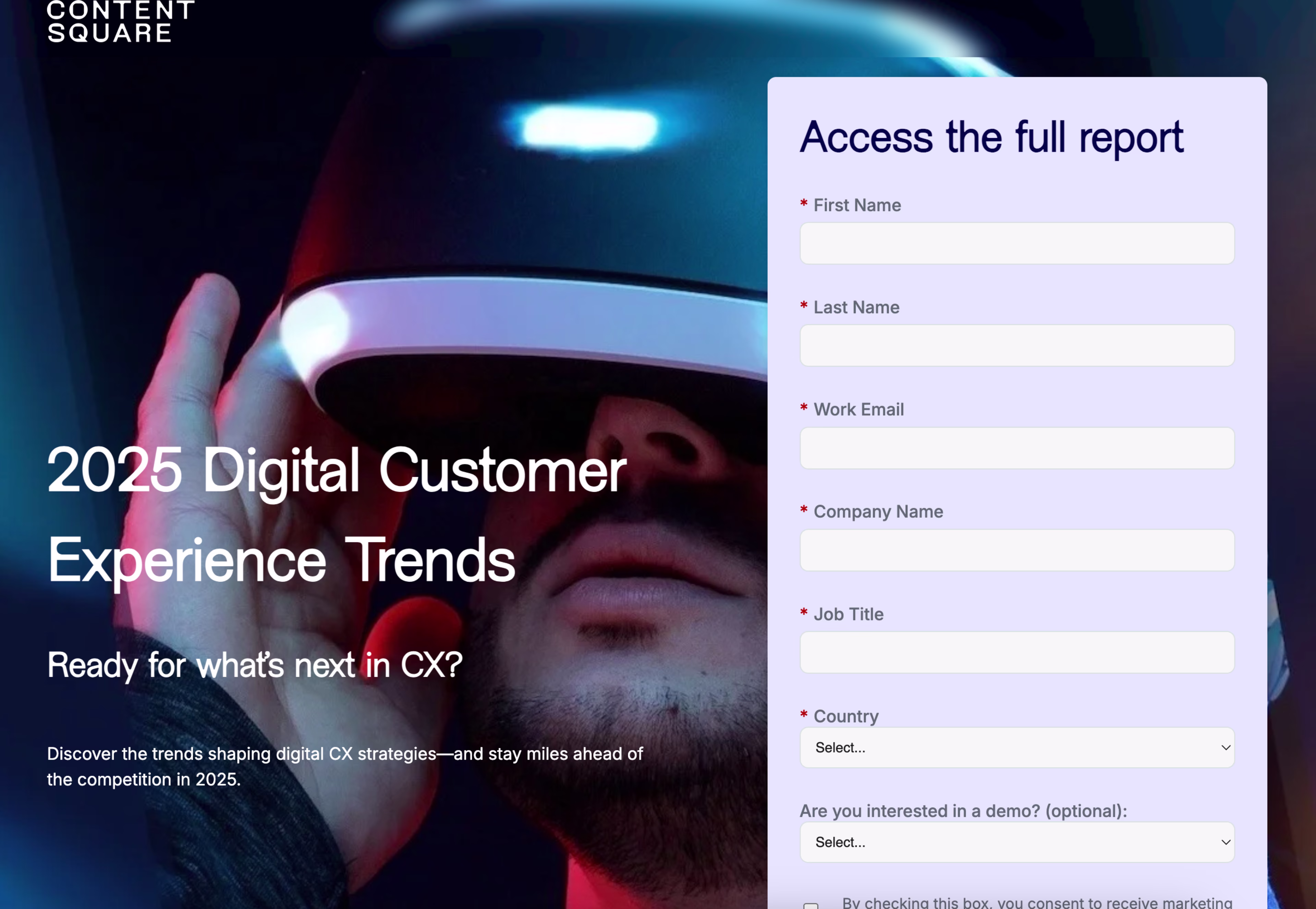 CONTENT SQUARE

2025 Digital Customer Experience Trends

Ready for what's next in CX?

Discover the trends shaping digital CX strategies—and stay miles ahead of the competition in 2025.

Access the full report

* First Name

* Last Name

* Work Email

* Company Name

* Job Title

* Country

Select...

Are you interested in a demo? (optional):

Select...

By checking this box, you consent to receive marketing